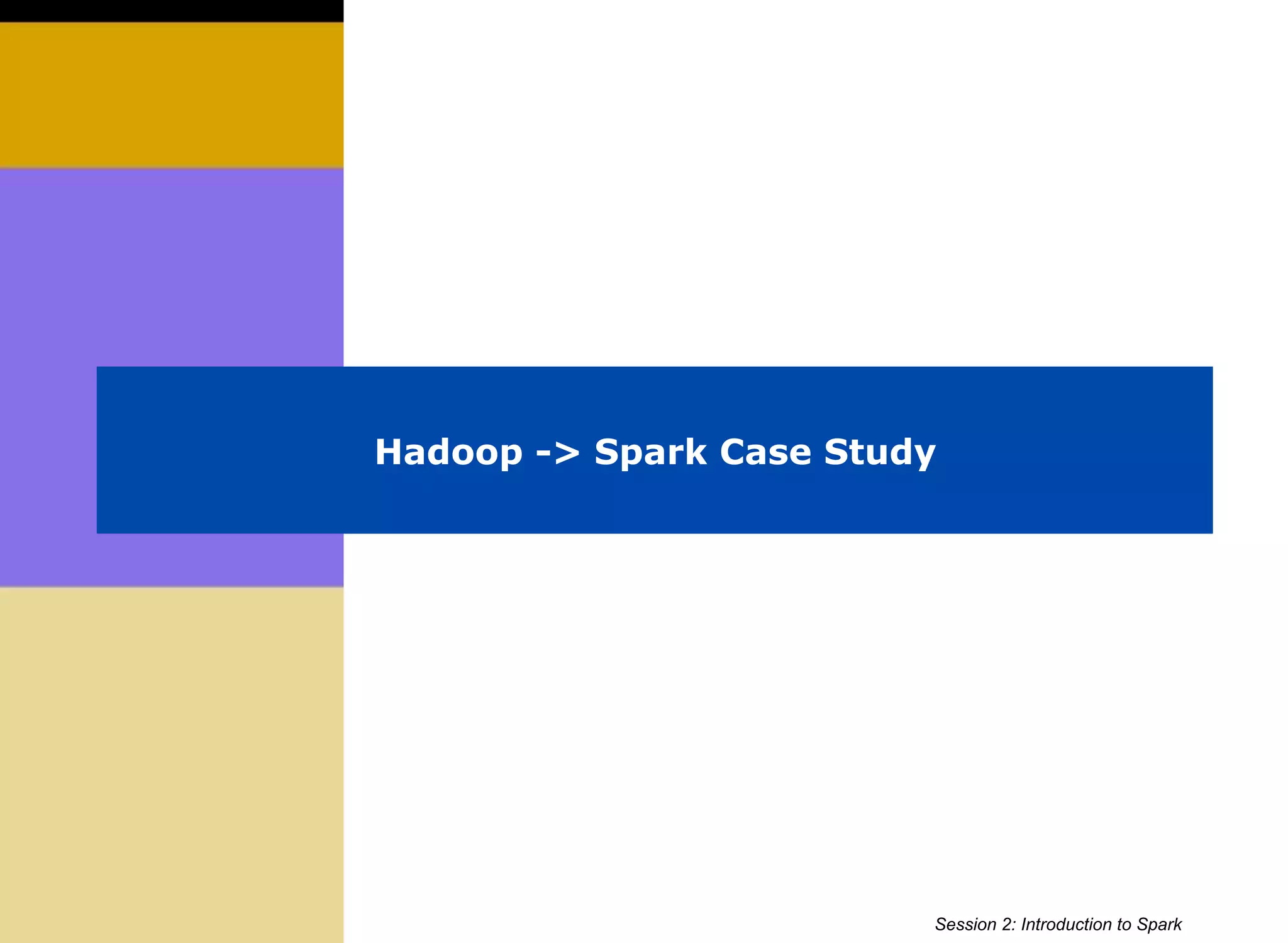 Hadoop -> Spark Case Study

Session 2: Introduction to Spark